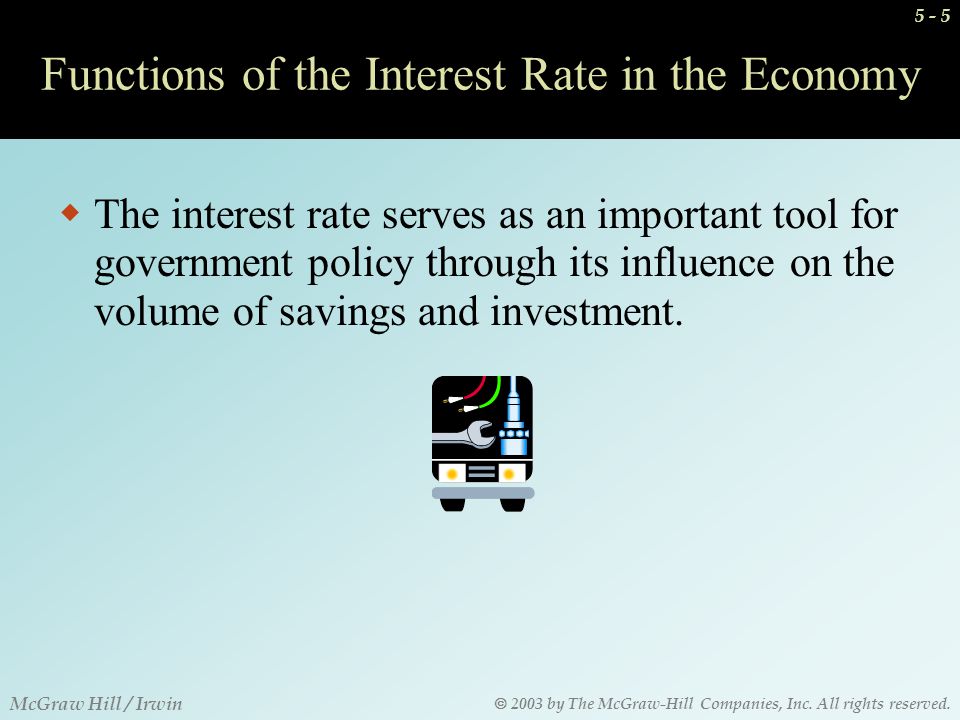 5 - 5

Functions of the Interest Rate in the Economy

The interest rate serves as an important tool for government policy through its influence on the volume of savings and investment.

McGraw Hill / Irwin

© 2003 by The McGraw-Hill Companies, Inc. All rights reserved.